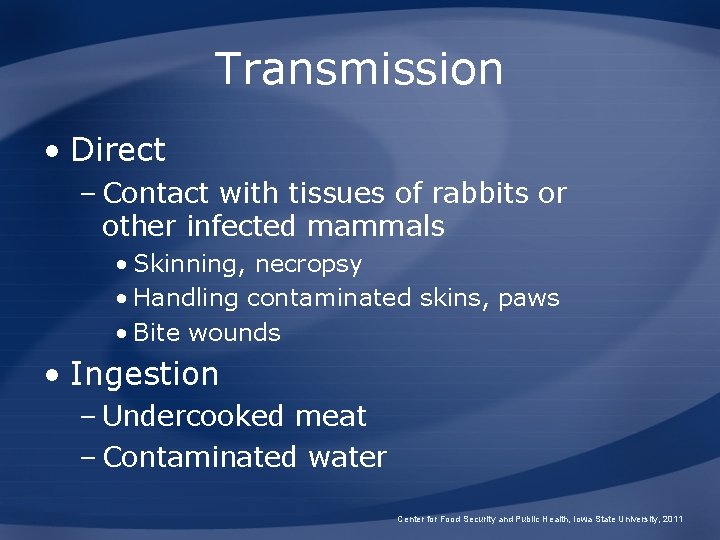 Transmission

• Direct
– Contact with tissues of rabbits or other infected mammals
• Skinning, necropsy
• Handling contaminated skins, paws
• Bite wounds

• Ingestion
– Undercooked meat
– Contaminated water

Center for Food Security and Public Health, Iowa State University, 2011